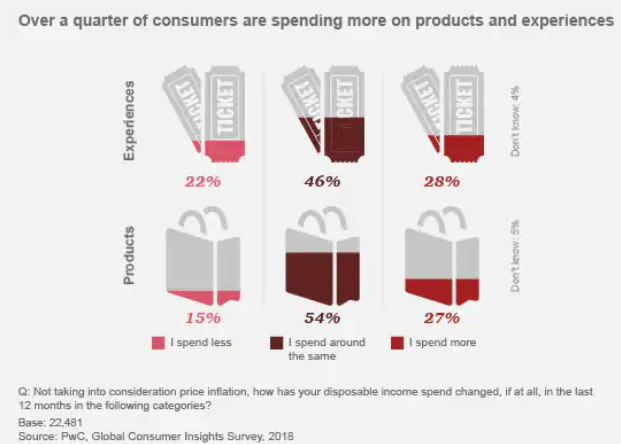 Over a quarter of consumers are spending more on products and experiences

Experiences

TICKET TICKET

TICKET TICKET

TICKET TICKET

Don't know: 4%

22%

46%

28%

Products

Don't know: 5%

15%

54%

27%

I spend less

I spend around the same

I spend more

Q: Not taking into consideration price inflation, how has your disposable income spend changed, if at all, in the last 12 months in the following categories?

Base: 22,481

Source: PwC, Global Consumer Insights Survey, 2018